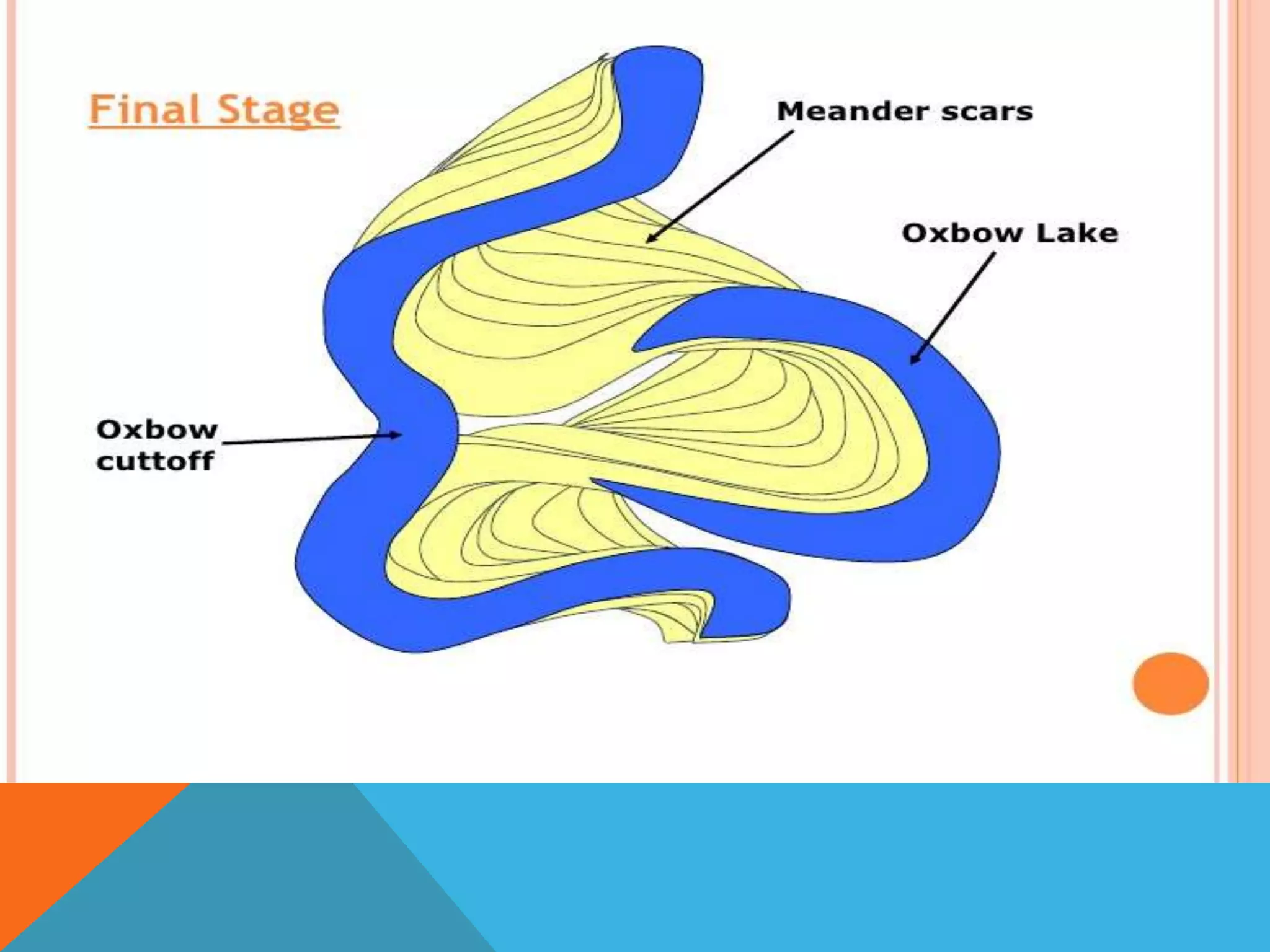 Final Stage

Meander scars

Oxbow Lake

Oxbow cuttoff